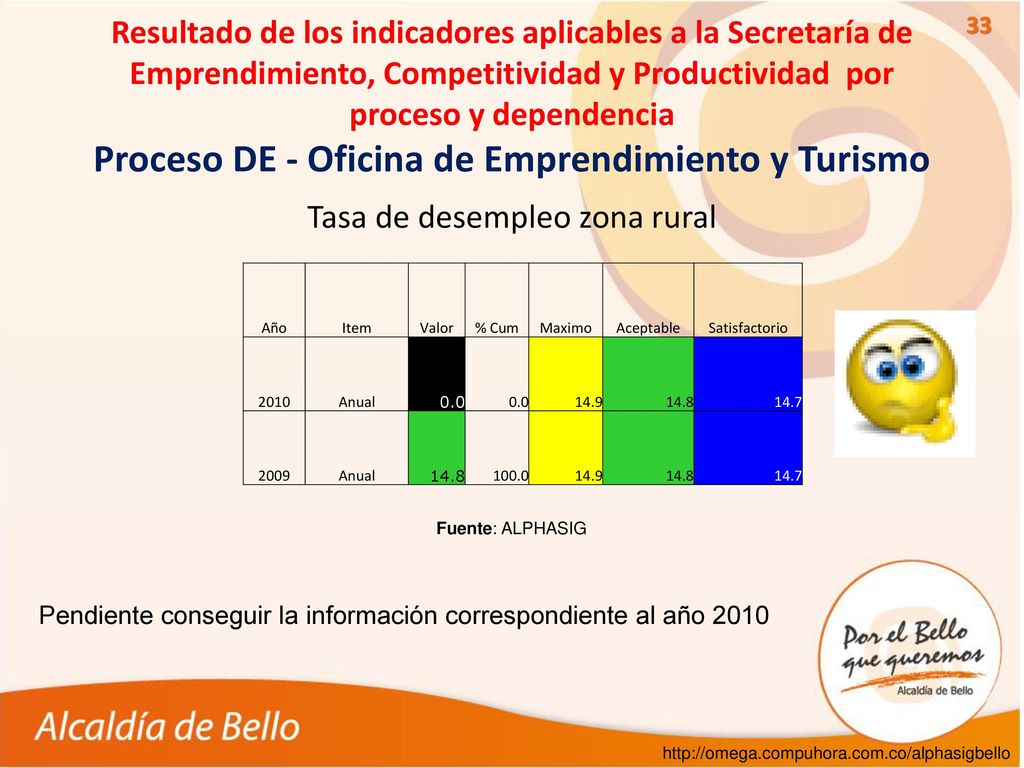 33

Resultado de los indicadores aplicables a la Secretaría de Emprendimiento, Competitividad y Productividad por proceso y dependencia

Proceso DE - Oficina de Emprendimiento y Turismo

Tasa de desempleo zona rural

| Año | Item | Valor | % Cum | Maximo | Aceptable | Satisfactorio |
|---|---|---|---|---|---|---|
| 2010 | Anual | 0.0 | 0.0 | 14.9 | 14.8 | 14.7 |
| 2009 | Anual | 14.8 | 100.0 | 14.9 | 14.8 | 14.7 |

Fuente: ALPHASIG

Pendiente conseguir la información correspondiente al año 2010

Por el Bello que queremos
Alcaldía de Bello

Alcaldía de Bello

http://omega.compuhora.com.co/alphasigbello